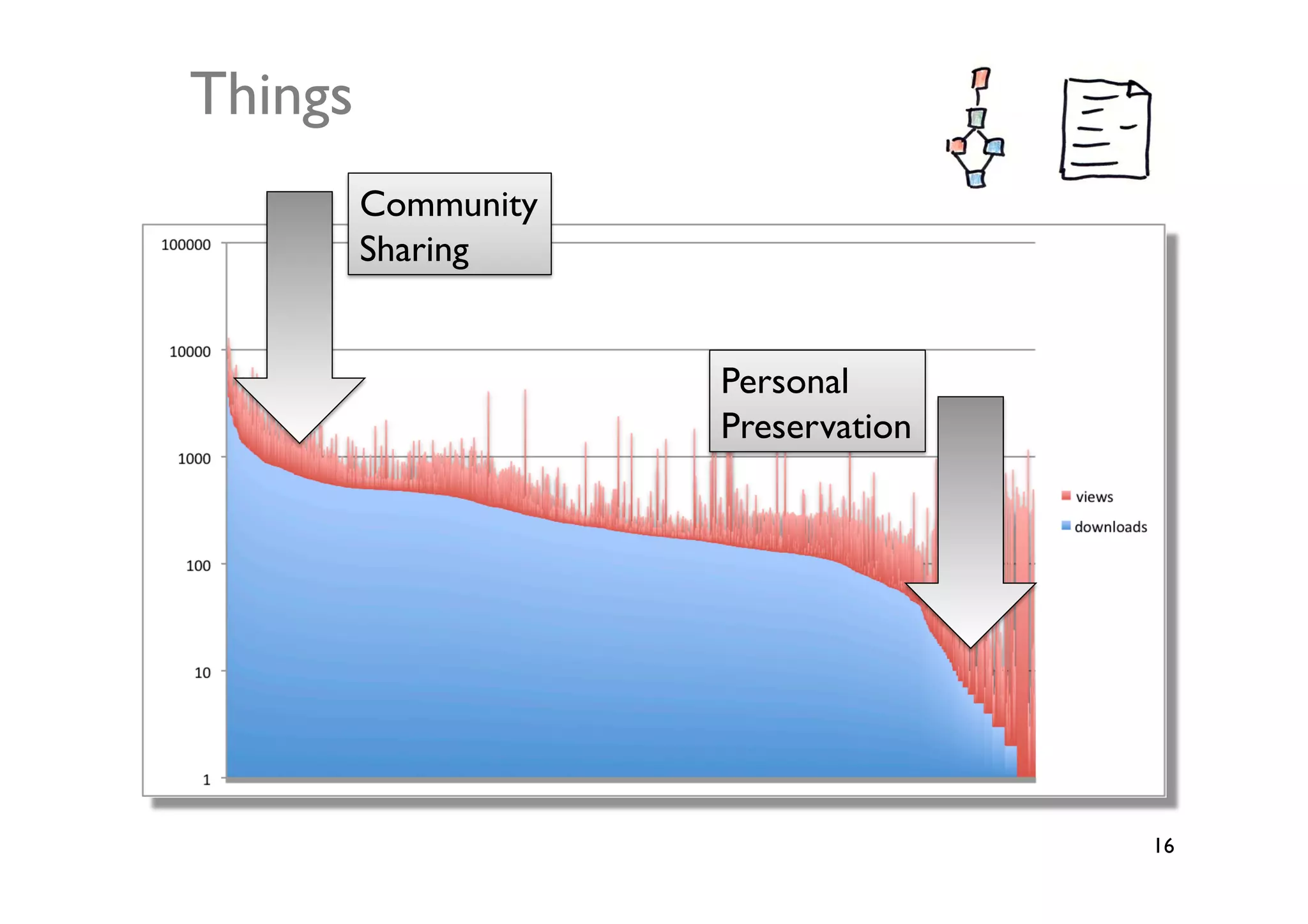 Things

Community Sharing

Personal Preservation

100000
10000
1000
100
10
1

views
downloads

16